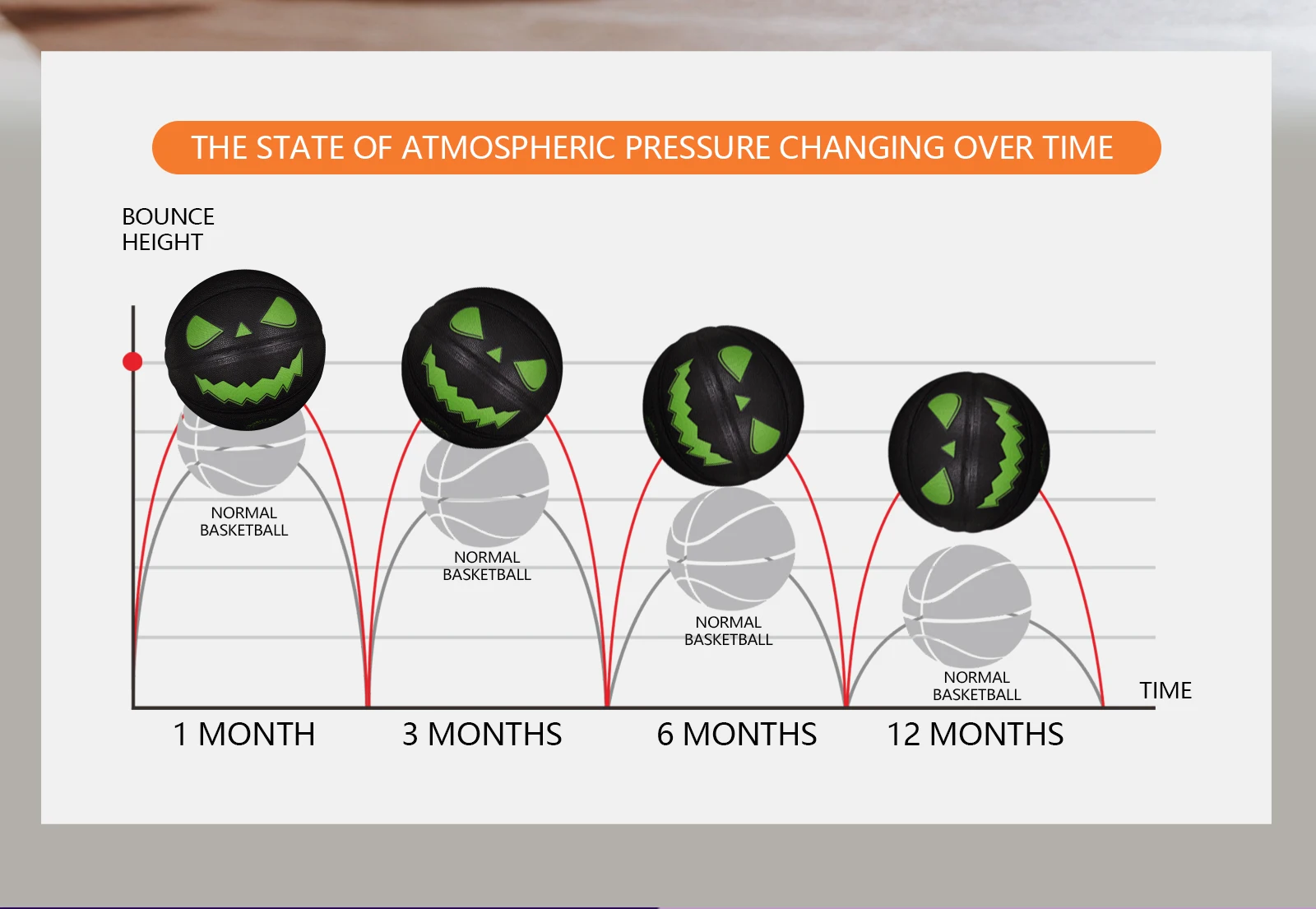 THE STATE OF ATMOSPHERIC PRESSURE CHANGING OVER TIME

BOUNCE HEIGHT

NORMAL BASKETBALL

NORMAL BASKETBALL

NORMAL BASKETBALL

NORMAL BASKETBALL

TIME

1 MONTH

3 MONTHS

6 MONTHS

12 MONTHS